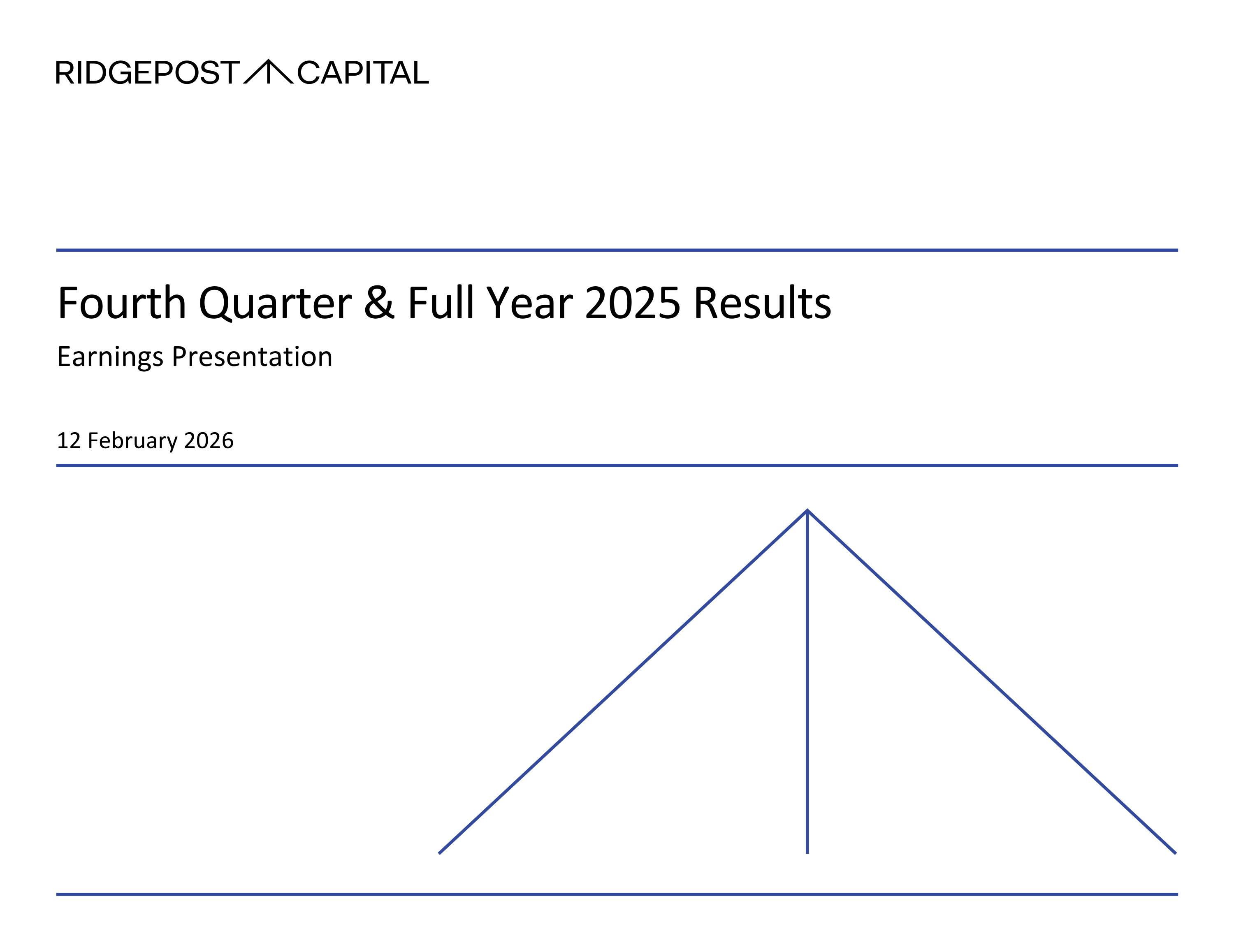 RIDGEPOST CAPITAL

Fourth Quarter & Full Year 2025 Results

Earnings Presentation

12 February 2026